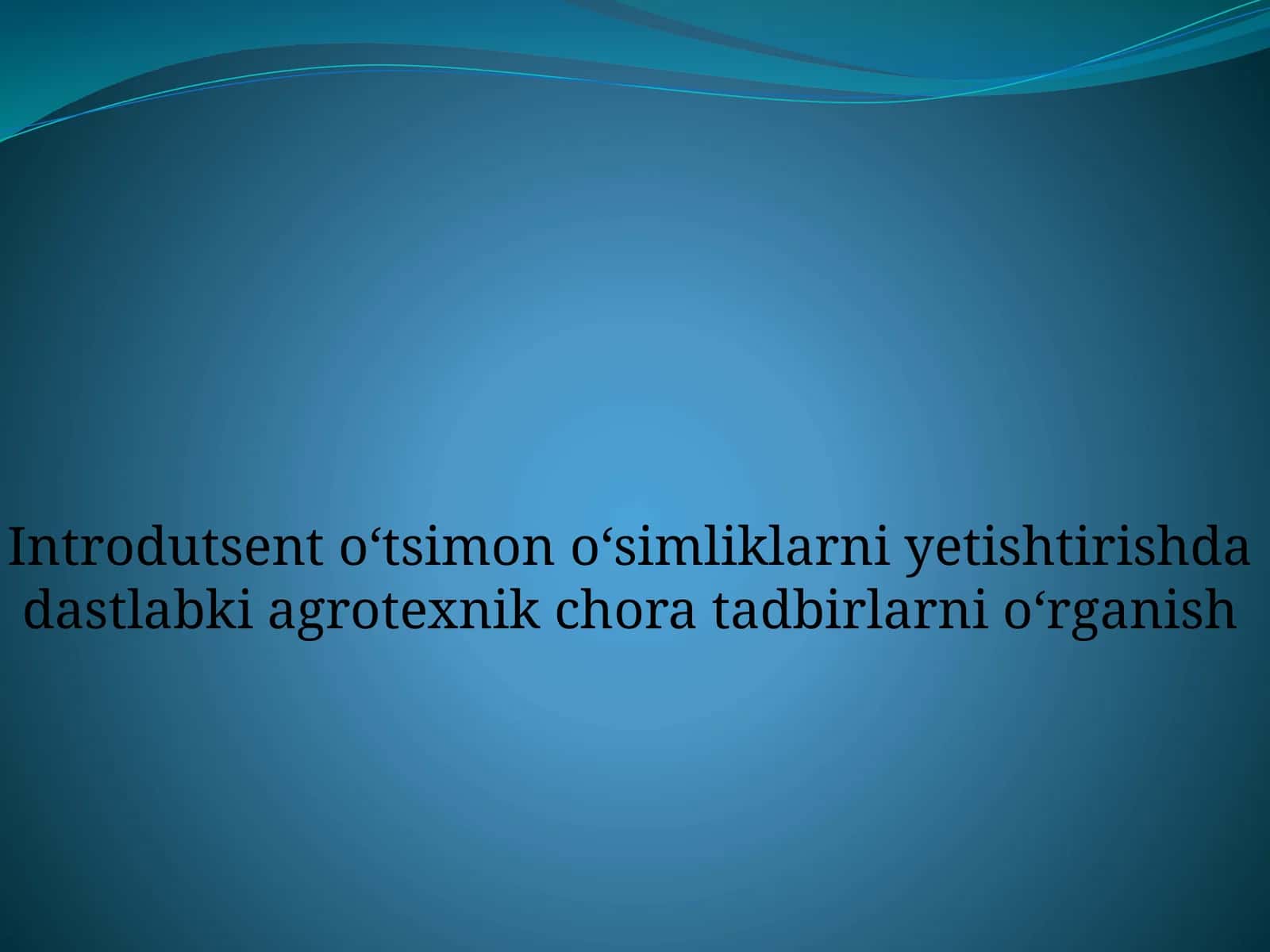 Introdutsent o‘tsimon o‘simliklarni yetishtirishda dastlabki agrotexnik chora tadbirlarni o‘rganish